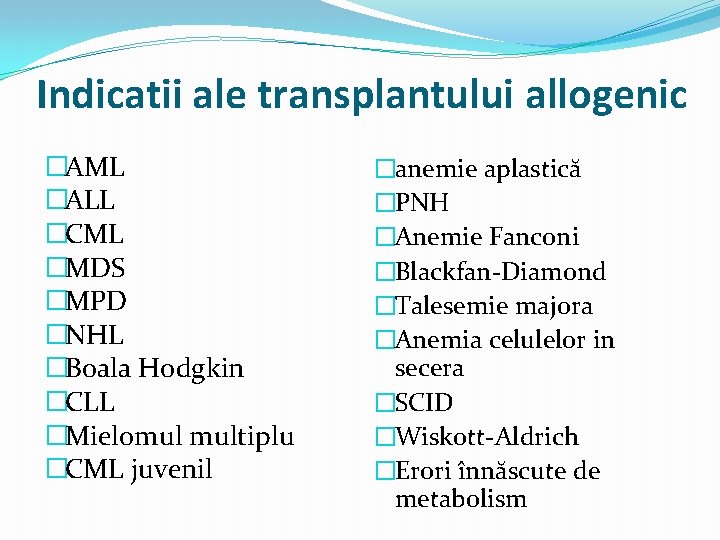 Indicatii ale transplantului allogenic

□AML
□ALL
□CML
□MDS
□MPD
□NHL
□Boala Hodgkin
□CLL
□Mielomul multiplu
□CML juvenil

□anemie aplastică
□PNH
□Anemie Fanconi
□Blackfan-Diamond
□Talesemie majora
□Anemia celulelor in secera
□SCID
□Wiskott-Aldrich
□Erori înnăscute de metabolism